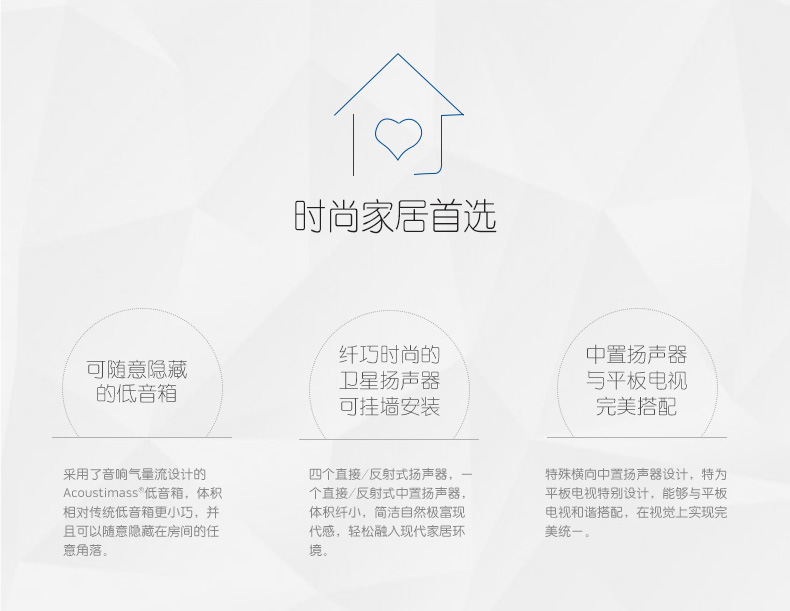 时尚家居首选

可随意隐藏的低音箱

采用了音响气量流设计的Acoustimass®低音箱，体积相对传统低音箱更小巧，并且可以随意隐藏在房间的任意角落。

纤巧时尚的卫星扬声器可挂墙安装

四个直接/反射式扬声器，一个直接/反射式中置扬声器，体积纤小，简洁自然极富现代感，轻松融入现代家居环境。

中置扬声器与平板电视完美搭配

特殊横向中置扬声器设计，特为平板电视特别设计，能够与平板电视和谐搭配，在视觉上实现完美统一。